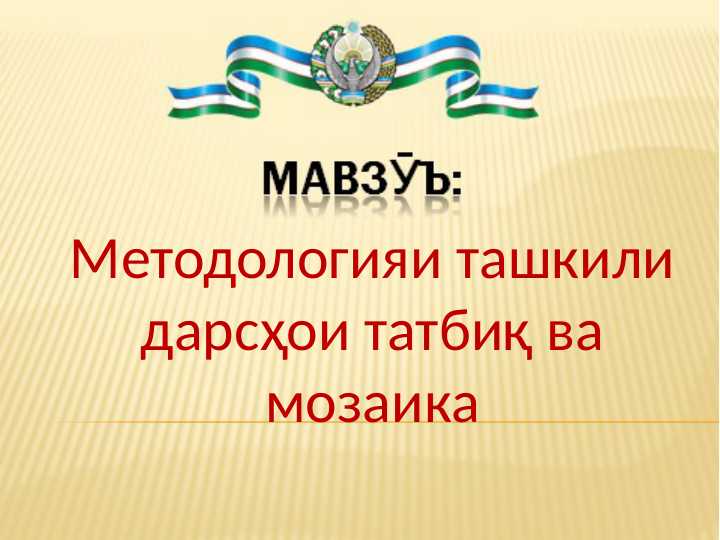 МАВЗӮЪ:

Методологияи ташкили дарсҳои татбиқ ва мозаика